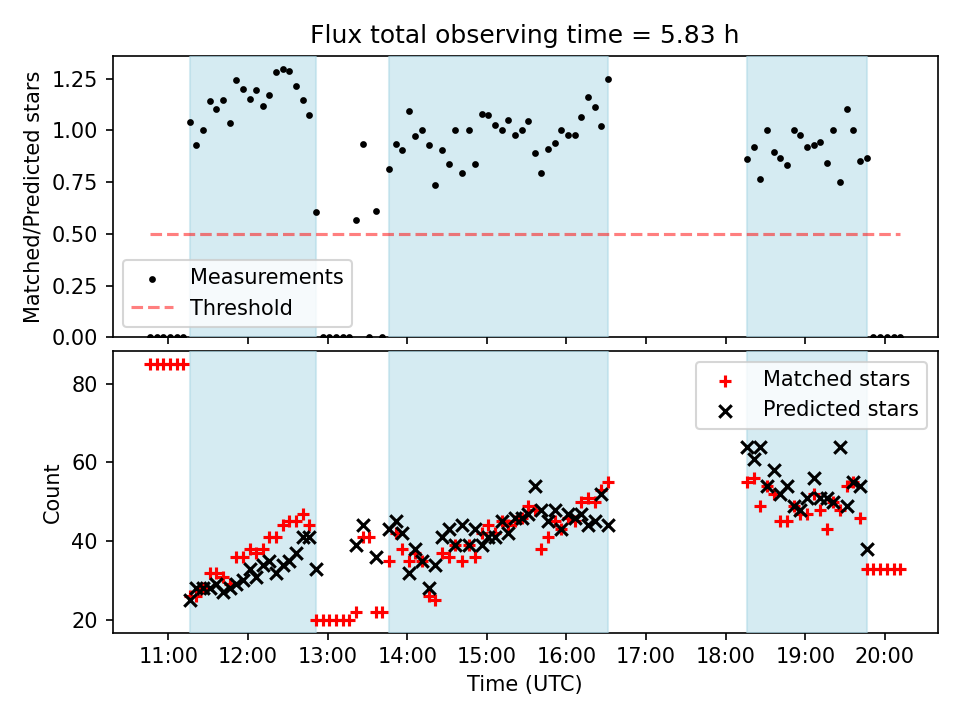 Flux total observing time = 5.83 h

Matched/Predicted stars

1.25
1.00
0.75
0.50
0.25
0.00

Measurements
Threshold

Count

80
60
40
20

Matched stars
Predicted stars

11:00 12:00 13:00 14:00 15:00 16:00 17:00 18:00 19:00 20:00

Time (UTC)